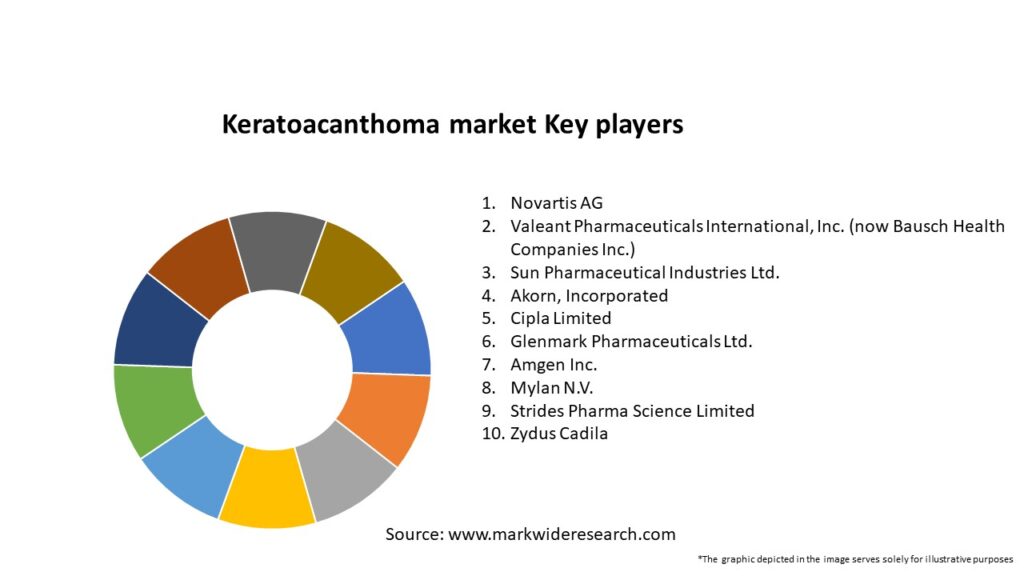 Keratoacanthoma market Key players

1. Novartis AG
2. Valeant Pharmaceuticals International, Inc. (now Bausch Health Companies Inc.)
3. Sun Pharmaceutical Industries Ltd.
4. Akorn, Incorporated
5. Cipla Limited
6. Glenmark Pharmaceuticals Ltd.
7. Amgen Inc.
8. Mylan N.V.
9. Strides Pharma Science Limited
10. Zydus Cadila

Source: www.markwideresearch.com

*The graphic depicted in the image serves solely for illustrative purposes